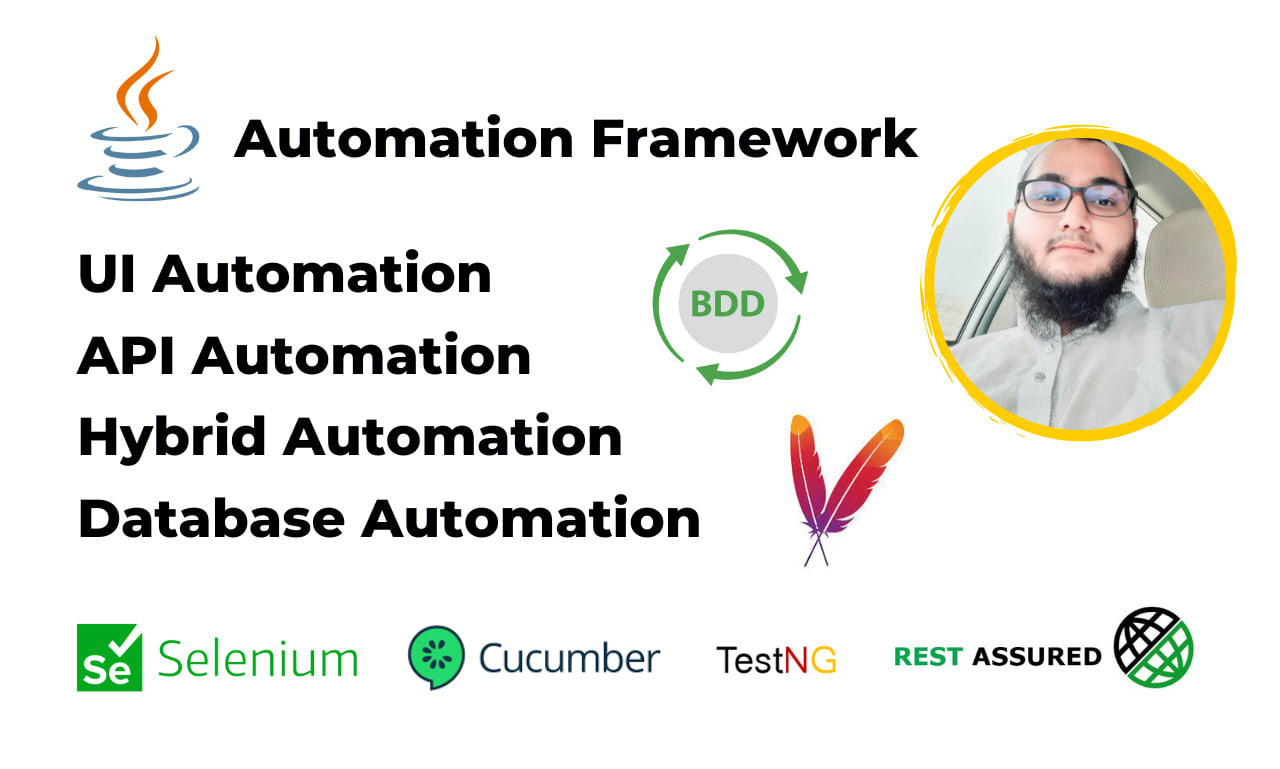 Automation Framework

UI Automation
API Automation
Hybrid Automation
Database Automation

BDD

Se Selenium
Cucumber
TestNG
REST ASSURED